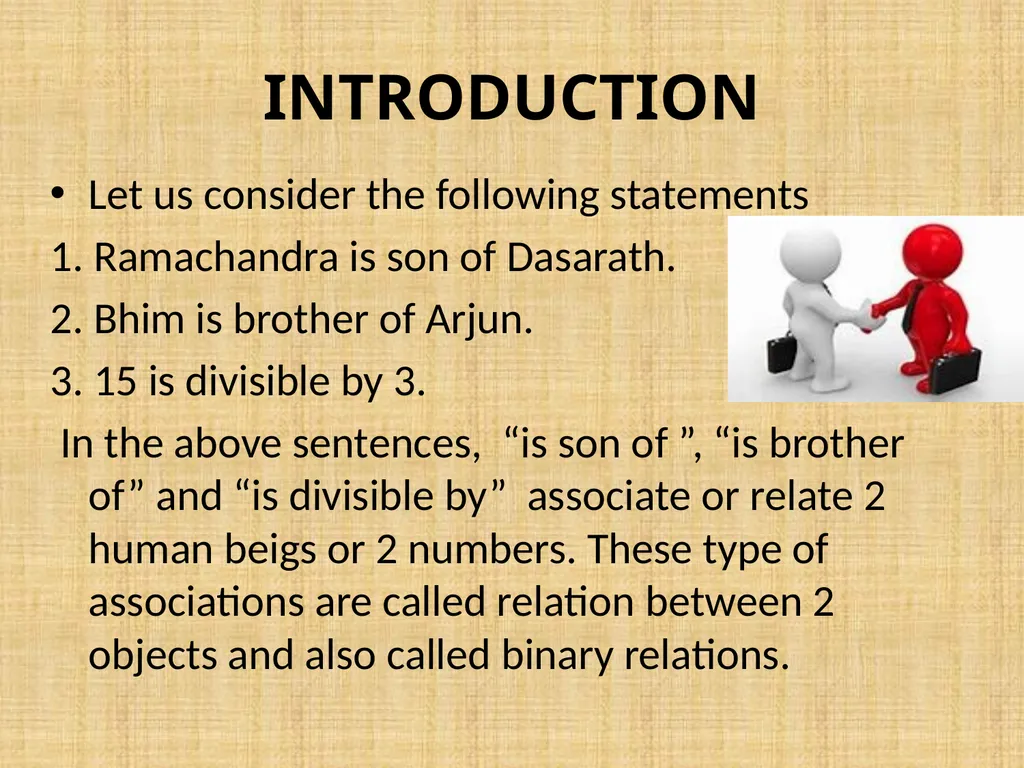 INTRODUCTION

• Let us consider the following statements

1. Ramachandra is son of Dasarath.

2. Bhim is brother of Arjun.

3. 15 is divisible by 3.

In the above sentences, “is son of ”, “is brother of” and “is divisible by” associate or relate 2 human beigs or 2 numbers. These type of associations are called relation between 2 objects and also called binary relations.